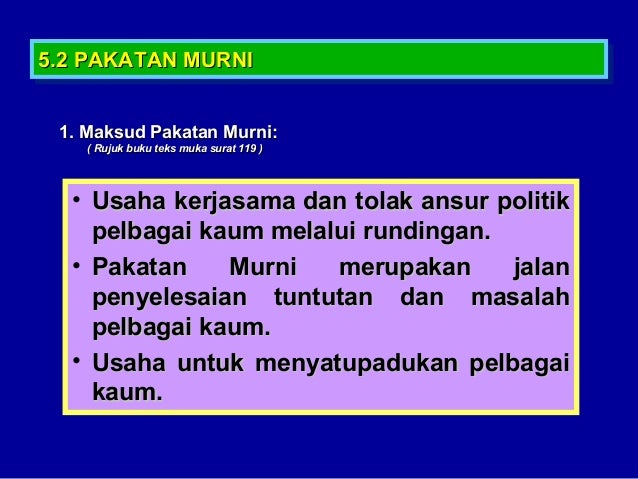 5.2 PAKATAN MURNI

1. Maksud Pakatan Murni:
( Rujuk buku teks muka surat 119 )

• Usaha kerjasama dan tolak ansur politik pelbagai kaum melalui rundingan.
• Pakatan Murni merupakan jalan penyelesaian tuntutan dan masalah pelbagai kaum.
• Usaha untuk menyatupadukan pelbagai kaum.